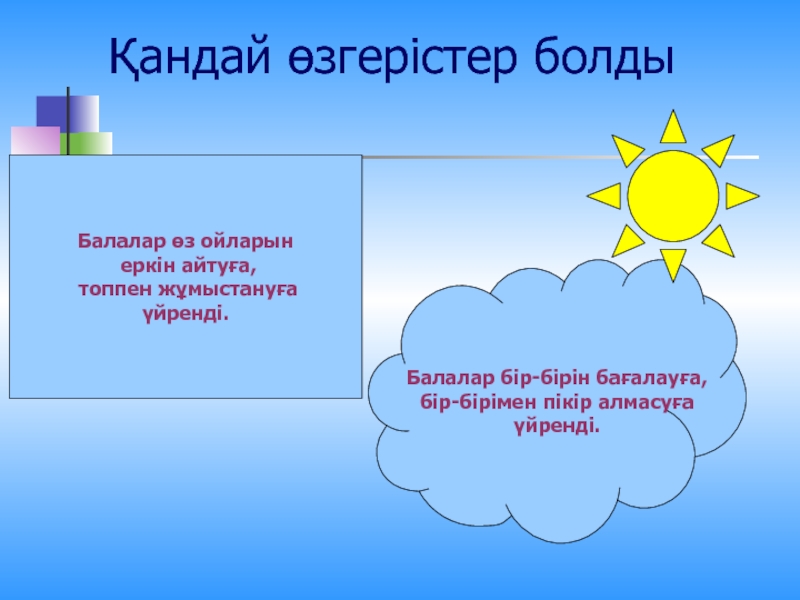 Қандай өзгерістер болды

Балалар өз ойларын еркін айтуға, топпен жұмыстануға үйренді.

Балалар бір-бірін бағалауға, бір-бірімен пікір алмасуға үйренді.